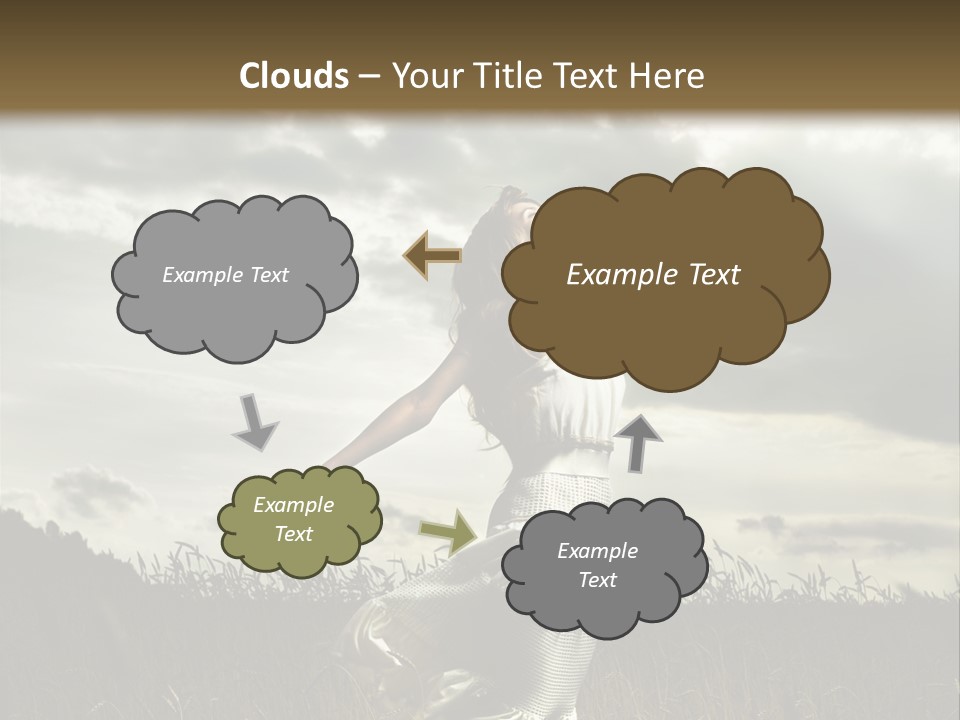 Clouds – Your Title Text Here

Example Text

Example Text

Example Text

Example Text